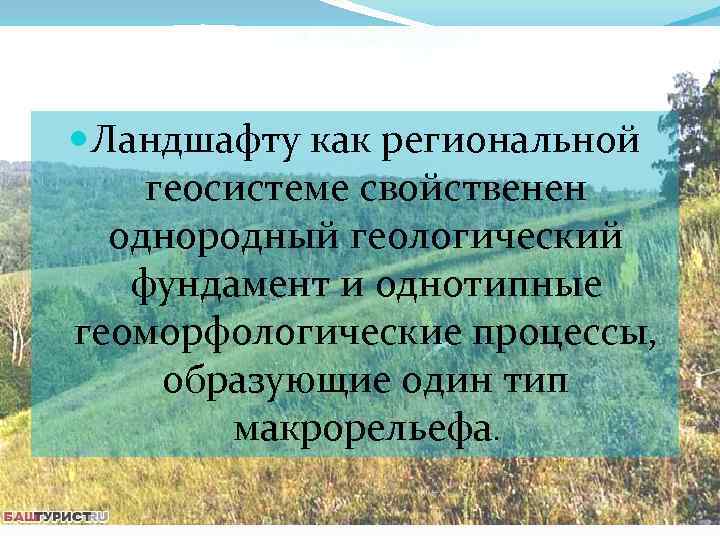 Ландшафту как региональной геосистеме свойственен однородный геологический фундамент и однотипные геоморфологические процессы, образующие один тип макрорельефа.

БАШТУРИСТ.RU